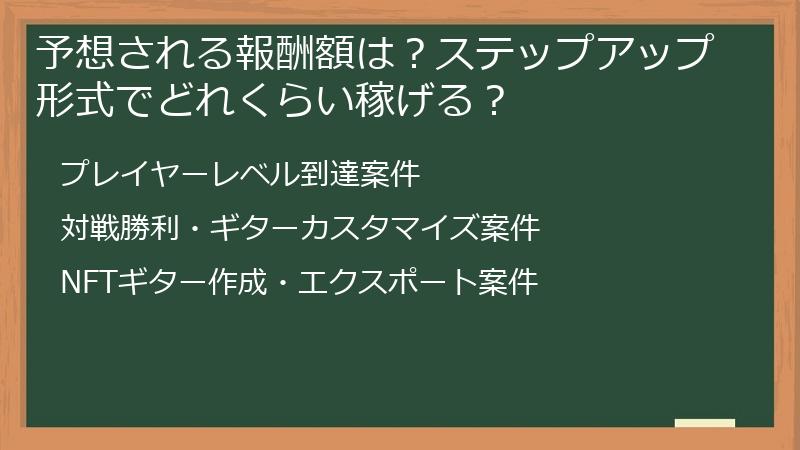 予想される報酬額は？ステップアップ形式でどれくらい稼げる？

プレイヤーレベル到達案件

対戦勝利・ギターカスタマイズ案件

NFTギター作成・エクスポート案件